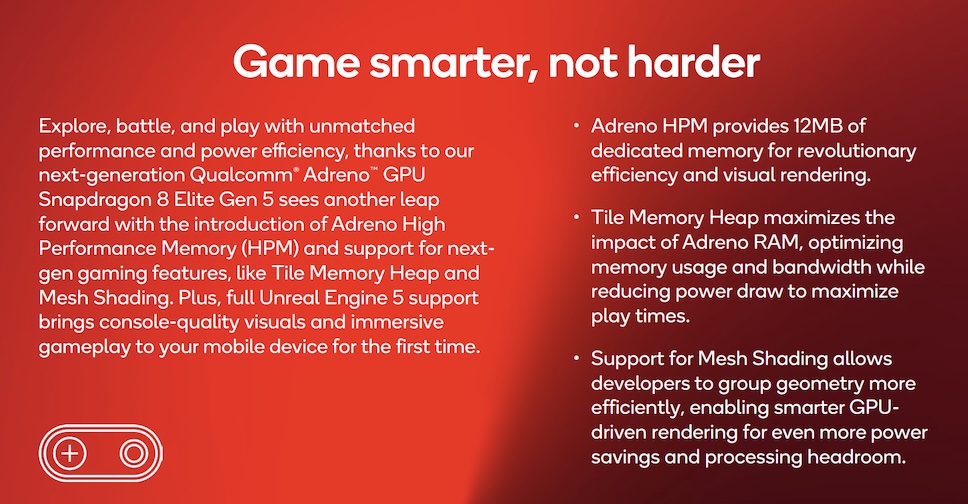 Game smarter, not harder

Explore, battle, and play with unmatched performance and power efficiency, thanks to our next-generation Qualcomm® Adreno™ GPU Snapdragon 8 Elite Gen 5 sees another leap forward with the introduction of Adreno High Performance Memory (HPM) and support for next-gen gaming features, like Tile Memory Heap and Mesh Shading. Plus, full Unreal Engine 5 support brings console-quality visuals and immersive gameplay to your mobile device for the first time.

• Adreno HPM provides 12MB of dedicated memory for revolutionary efficiency and visual rendering.

• Tile Memory Heap maximizes the impact of Adreno RAM, optimizing memory usage and bandwidth while reducing power draw to maximize play times.

• Support for Mesh Shading allows developers to group geometry more efficiently, enabling smarter GPU-driven rendering for even more power savings and processing headroom.